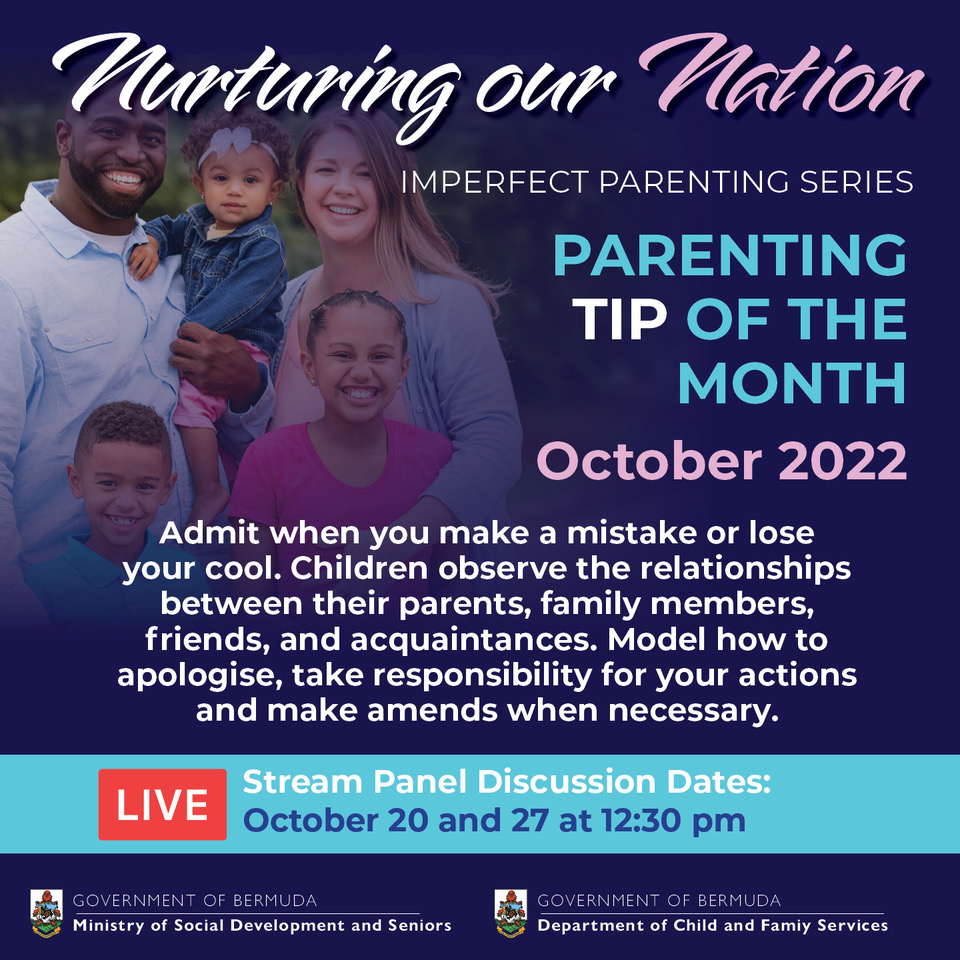 Nurturing our Nation

IMPERFECT PARENTING SERIES

PARENTING TIP OF THE MONTH

October 2022

Admit when you make a mistake or lose your cool. Children observe the relationships between their parents, family members, friends, and acquaintances. Model how to apologise, take responsibility for your actions and make amends when necessary.

LIVE Stream Panel Discussion Dates: October 20 and 27 at 12:30 pm

GOVERNMENT OF BERMUDA
Ministry of Social Development and Seniors

GOVERNMENT OF BERMUDA
Department of Child and Famiy Services